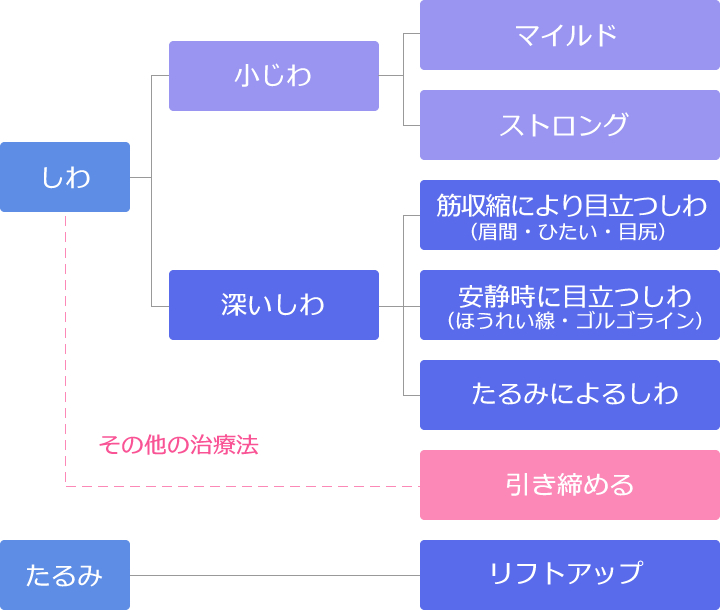 しわ

小じわ

マイルド

ストロング

深いしわ

筋収縮により目立つしわ
（眉間・ひたい・目尻）

安静時に目立つしわ
（ほうれい線・ゴルゴライン）

たるみによるしわ

その他の治療法

引き締める

たるみ

リフトアップ